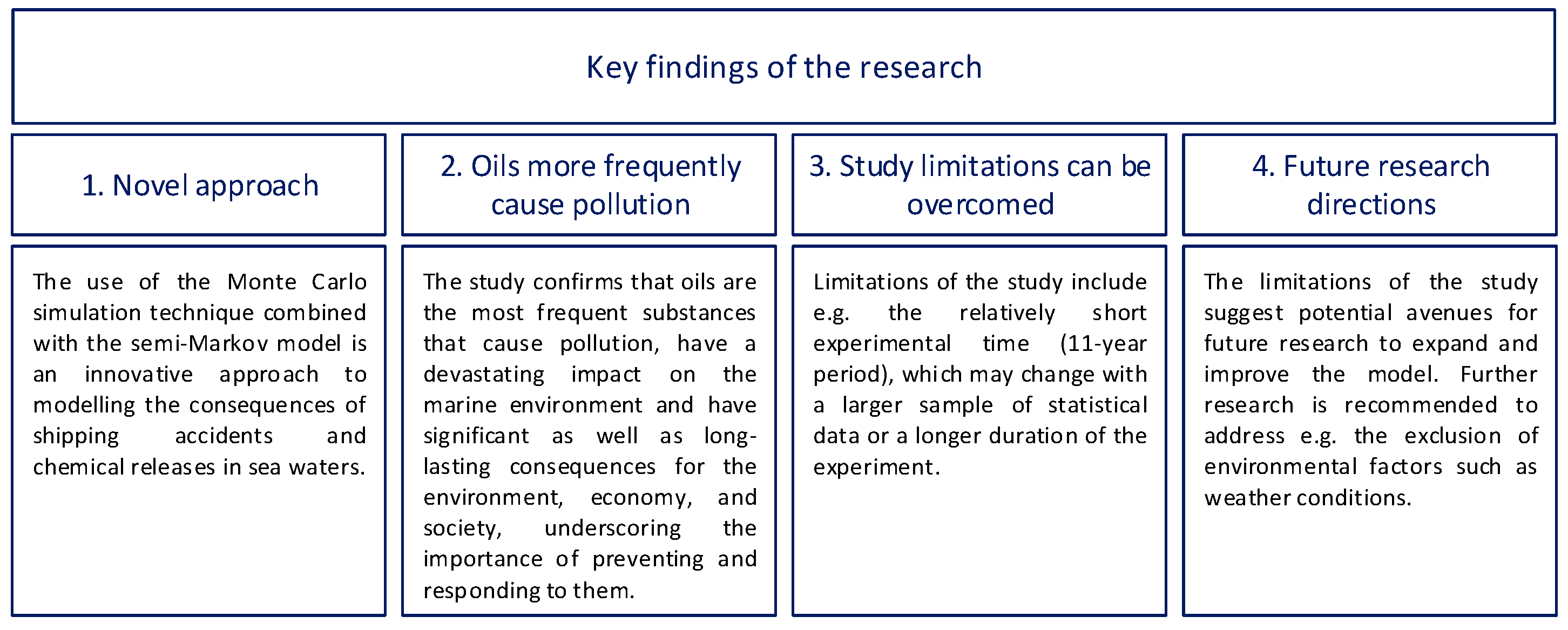 Key findings of the research

1. Novel approach

The use of the Monte Carlo simulation technique combined with the semi-Markov model is an innovative approach to modelling the consequences of shipping accidents and chemical releases in sea waters.

2. Oils more frequently cause pollution

The study confirms that oils are the most frequent substances that cause pollution, have a devastating impact on the marine environment and have significant as well as long-lasting consequences for the environment, economy, and society, underscoring the importance of preventing and responding to them.

3. Study limitations can be overcomed

Limitations of the study include e.g. the relatively short experimental time (11-year period), which may change with a larger sample of statistical data or a longer duration of the experiment.

4. Future research directions

The limitations of the study suggest potential avenues for future research to expand and improve the model. Further research is recommended to address e.g. the exclusion of environmental factors such as weather conditions.